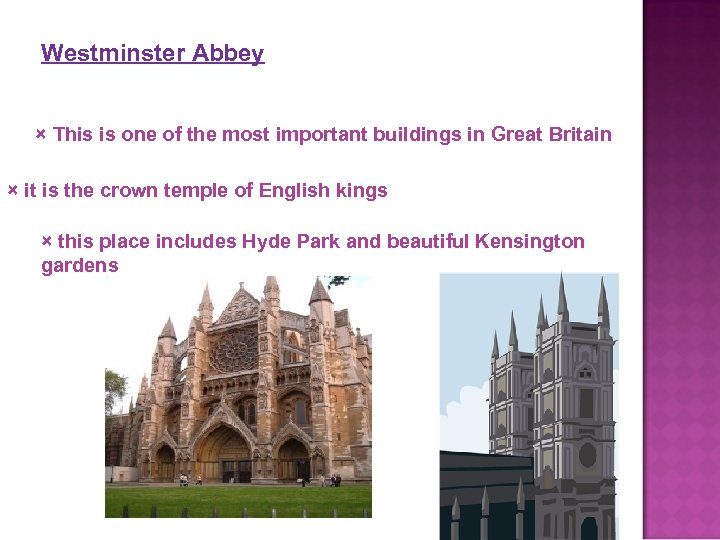 Westminster Abbey

× This is one of the most important buildings in Great Britain

× it is the crown temple of English kings

× this place includes Hyde Park and beautiful Kensington gardens